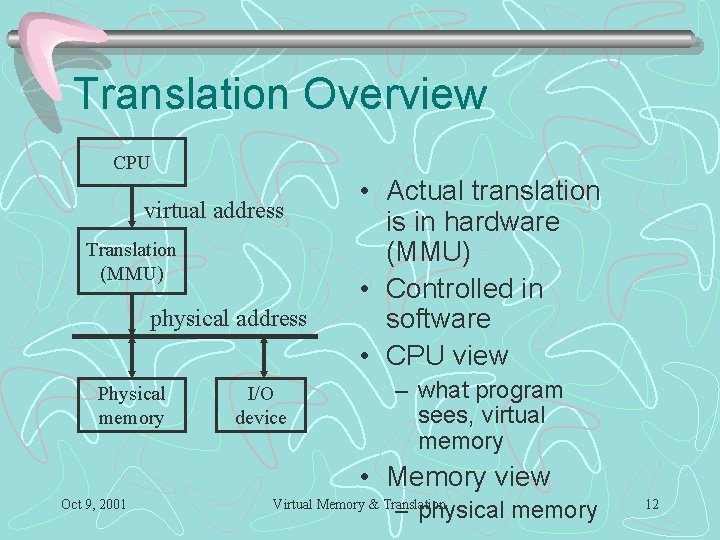 Translation Overview

CPU

virtual address

Translation (MMU)

physical address

Physical memory

I/O device

• Actual translation is in hardware (MMU)
• Controlled in software
• CPU view
– what program sees, virtual memory
• Memory view
– physical memory

Oct 9, 2001

Virtual Memory & Translation

12